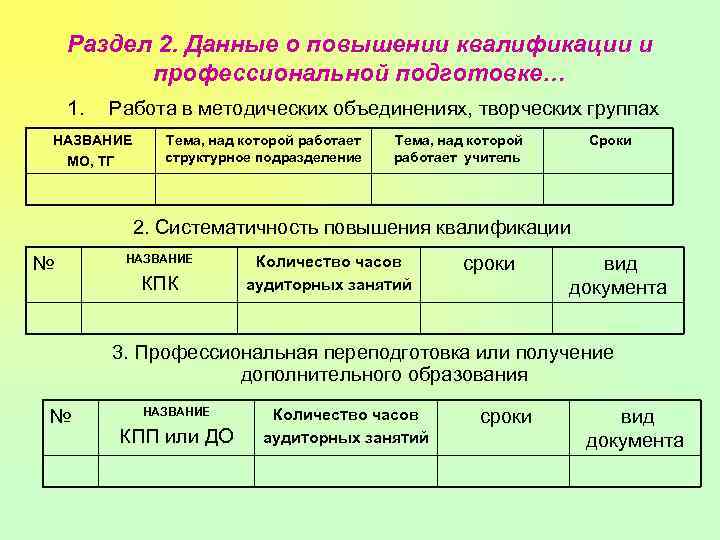 Раздел 2. Данные о повышении квалификации и профессиональной подготовке…

1. Работа в методических объединениях, творческих группах

| НАЗВАНИЕ МО, ТГ | Тема, над которой работает структурное подразделение | Тема, над которой работает учитель | Сроки |
|---|---|---|---|
| | | | |

2. Систематичность повышения квалификации

| № | НАЗВАНИЕ КПК | Количество часов аудиторных занятий | сроки | вид документа |
|---|---|---|---|---|
| | | | | |

3. Профессиональная переподготовка или получение дополнительного образования

| № | НАЗВАНИЕ КПП или ДО | Количество часов аудиторных занятий | сроки | вид документа |
|---|---|---|---|---|
| | | | | |